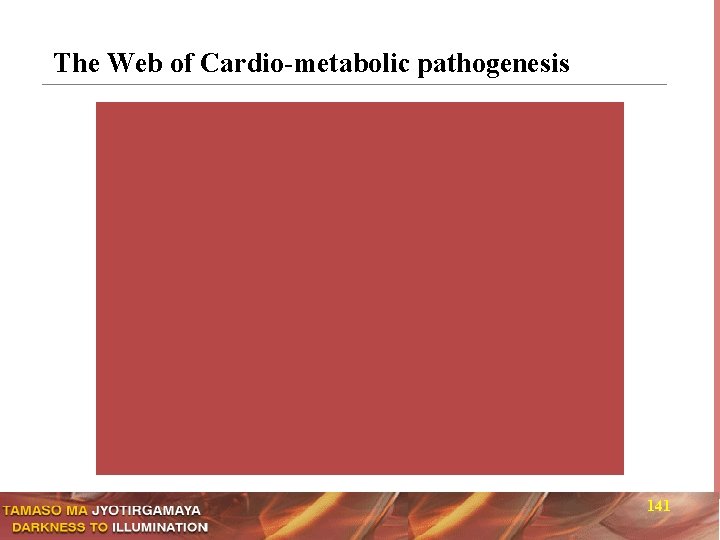 The Web of Cardio-metabolic pathogenesis

TAMASO MA JYOTIRGAMAYA
DARKNESS TO ILLUMINATION

141